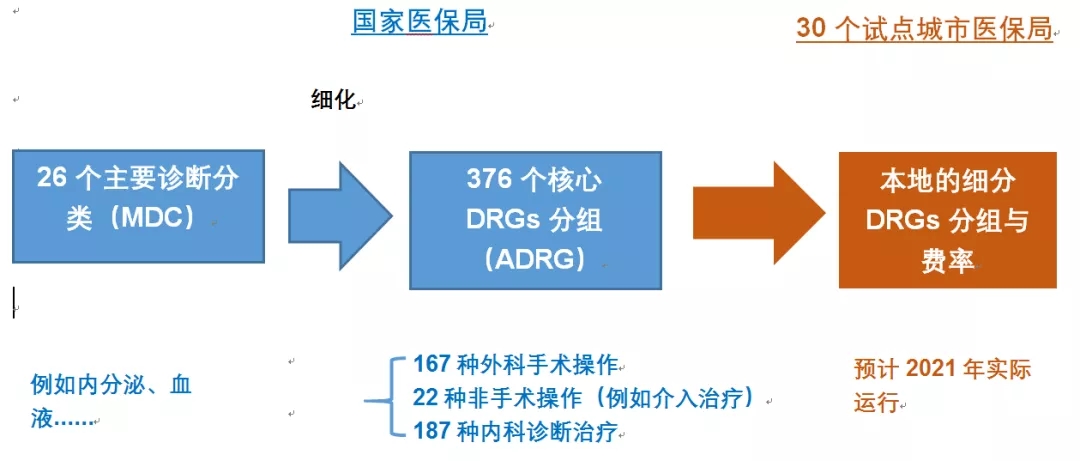 国家医保局

30 个试点城市医保局

细化

26 个主要诊断分类（MDC）

376 个核心 DRGs 分组（ADRG）

本地的细分 DRGs 分组与费率

例如内分泌、血液……

167 种外科手术操作
22 种非手术操作（例如介入治疗）
187 种内科诊断治疗

预计 2021 年实际运行